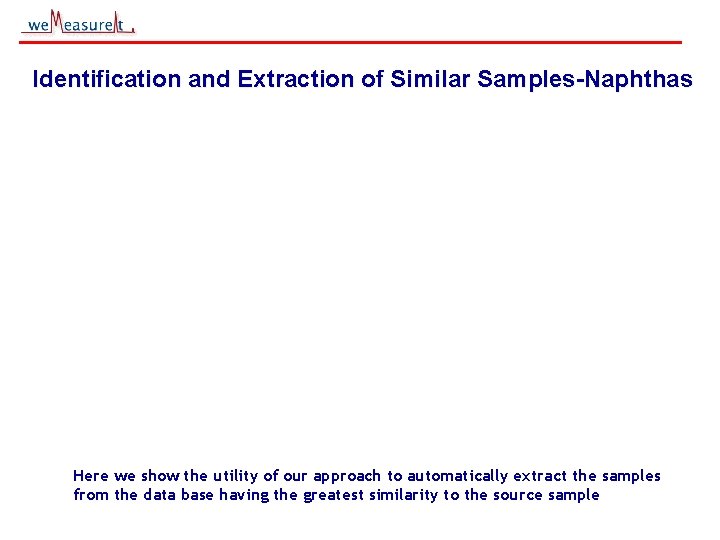 weMeasureIt

Identification and Extraction of Similar Samples-Naphthas

Here we show the utility of our approach to automatically extract the samples from the data base having the greatest similarity to the source sample